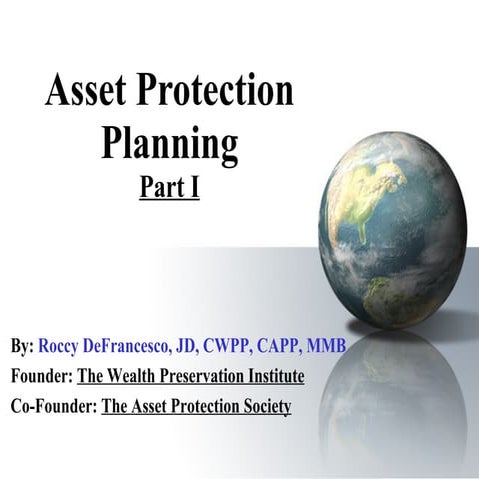 Asset Protection Planning

Part I

By: Roccy DeFrancesco, JD, CWPP, CAPP, MMB

Founder: The Wealth Preservation Institute

Co-Founder: The Asset Protection Society